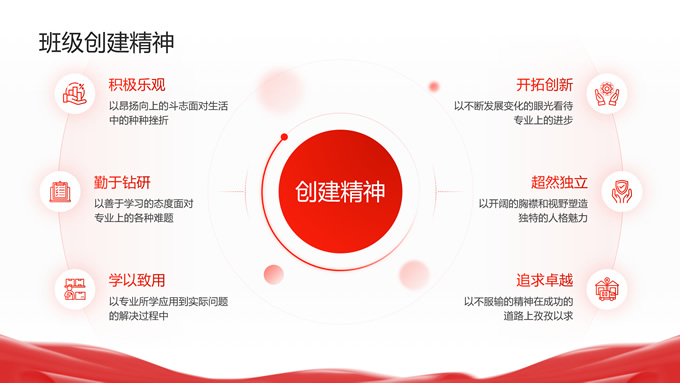 班级创建精神

积极乐观
以昂扬向上的斗志面对生活中的种种挫折

勤于钻研
以善于学习的态度面对专业上的各种难题

学以致用
以专业所学应用到实际问题的解决过程中

创建精神

开拓创新
以不断发展变化的眼光看待专业上的进步

超然独立
以开阔的胸襟和视野塑造独特的人格魅力

追求卓越
以不服输的精神在成功的道路上孜孜以求